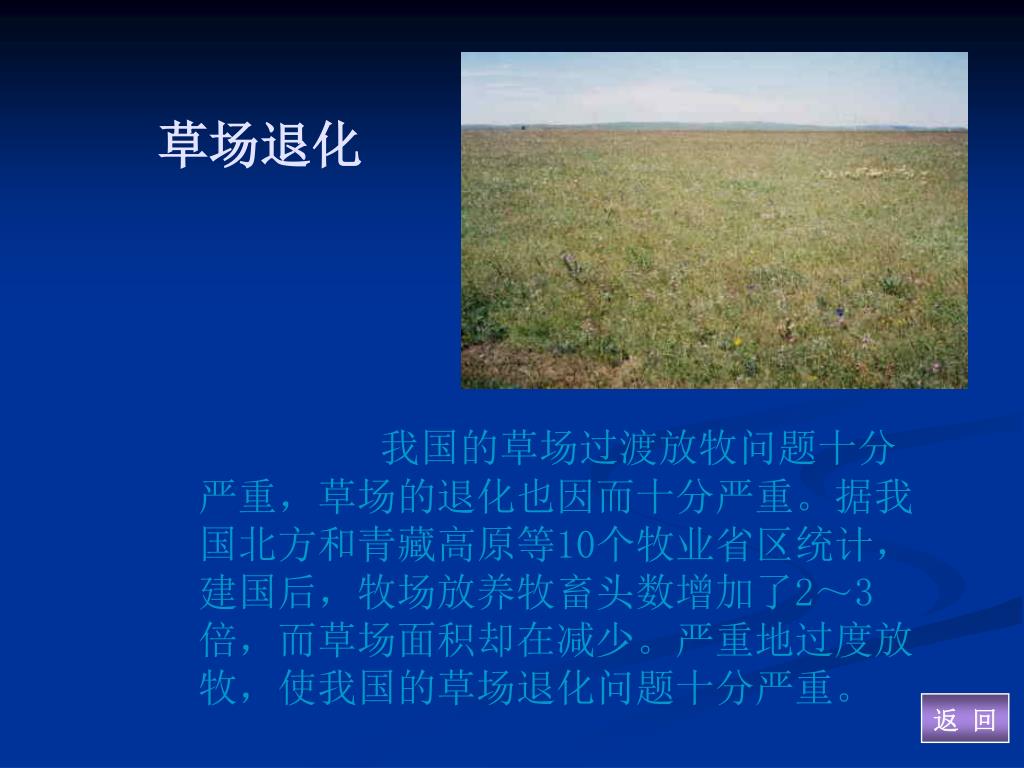 草场退化

我国的草场过渡放牧问题十分严重，草场的退化也因而十分严重。据我国北方和青藏高原等10个牧业省区统计，建国后，牧场放养牧畜头数增加了2～3倍，而草场面积却在减少。严重地过度放牧，使我国的草场退化问题十分严重。

返 回